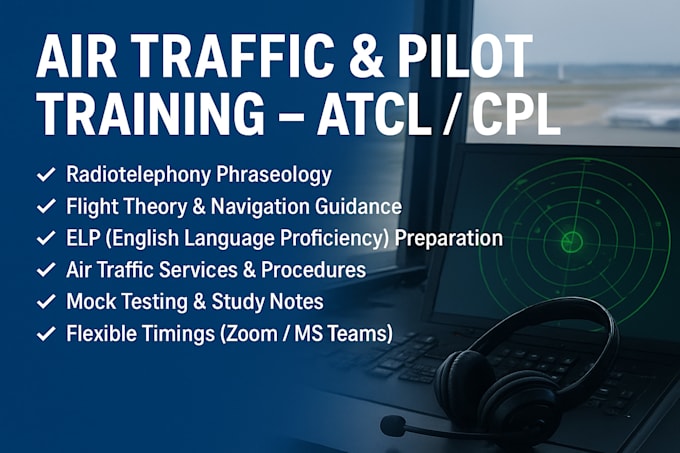 AIR TRAFFIC & PILOT TRAINING – ATCL / CPL

✓ Radiotelephony Phraseology
✓ Flight Theory & Navigation Guidance
✓ ELP (English Language Proficiency) Preparation
✓ Air Traffic Services & Procedures
✓ Mock Testing & Study Notes
✓ Flexible Timings (Zoom / MS Teams)